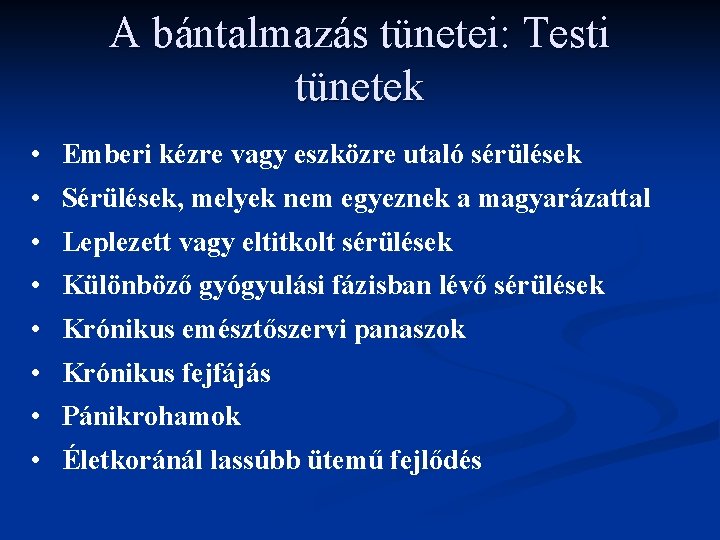 A bántalmazás tünetei: Testi tünetek

• Emberi kézre vagy eszközre utaló sérülések
• Sérülések, melyek nem egyeznek a magyarázattal
• Leplezett vagy eltitkolt sérülések
• Különböző gyógyulási fázisban lévő sérülések
• Krónikus emésztőszervi panaszok
• Krónikus fejfájás
• Pánikrohamok
• Életkoránál lassúbb ütemű fejlődés